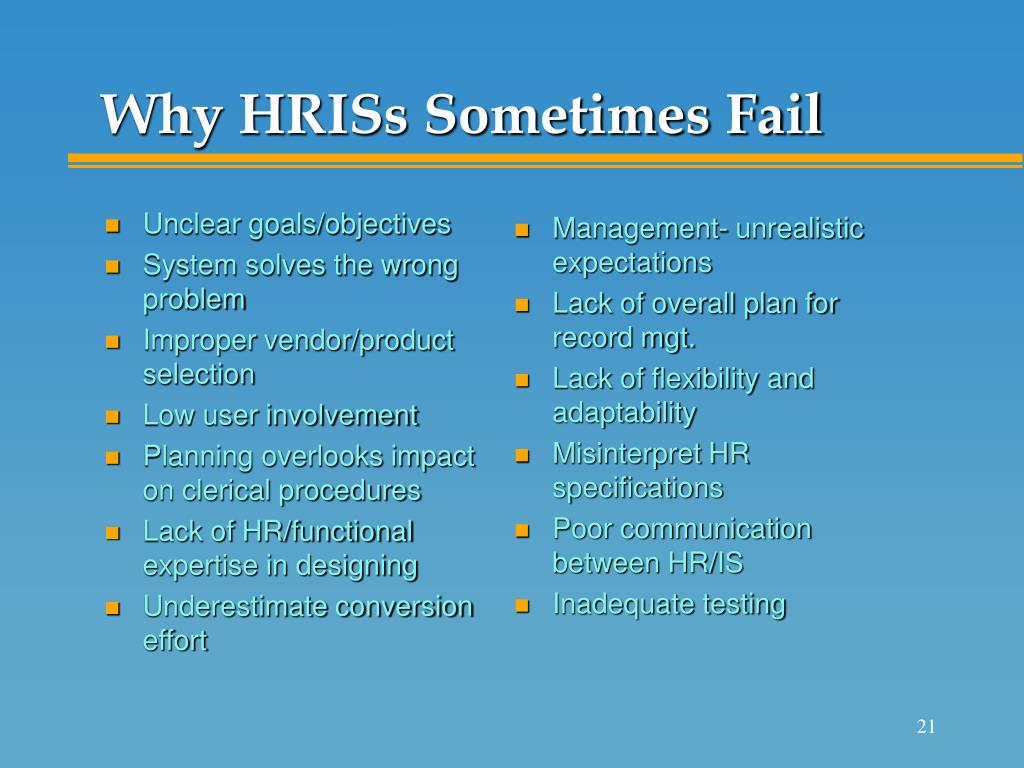 Why HRISs Sometimes Fail

- Unclear goals/objectives
- System solves the wrong problem
- Improper vendor/product selection
- Low user involvement
- Planning overlooks impact on clerical procedures
- Lack of HR/functional expertise in designing
- Underestimate conversion effort

- Management- unrealistic expectations
- Lack of overall plan for record mgt.
- Lack of flexibility and adaptability
- Misinterpret HR specifications
- Poor communication between HR/IS
- Inadequate testing

21